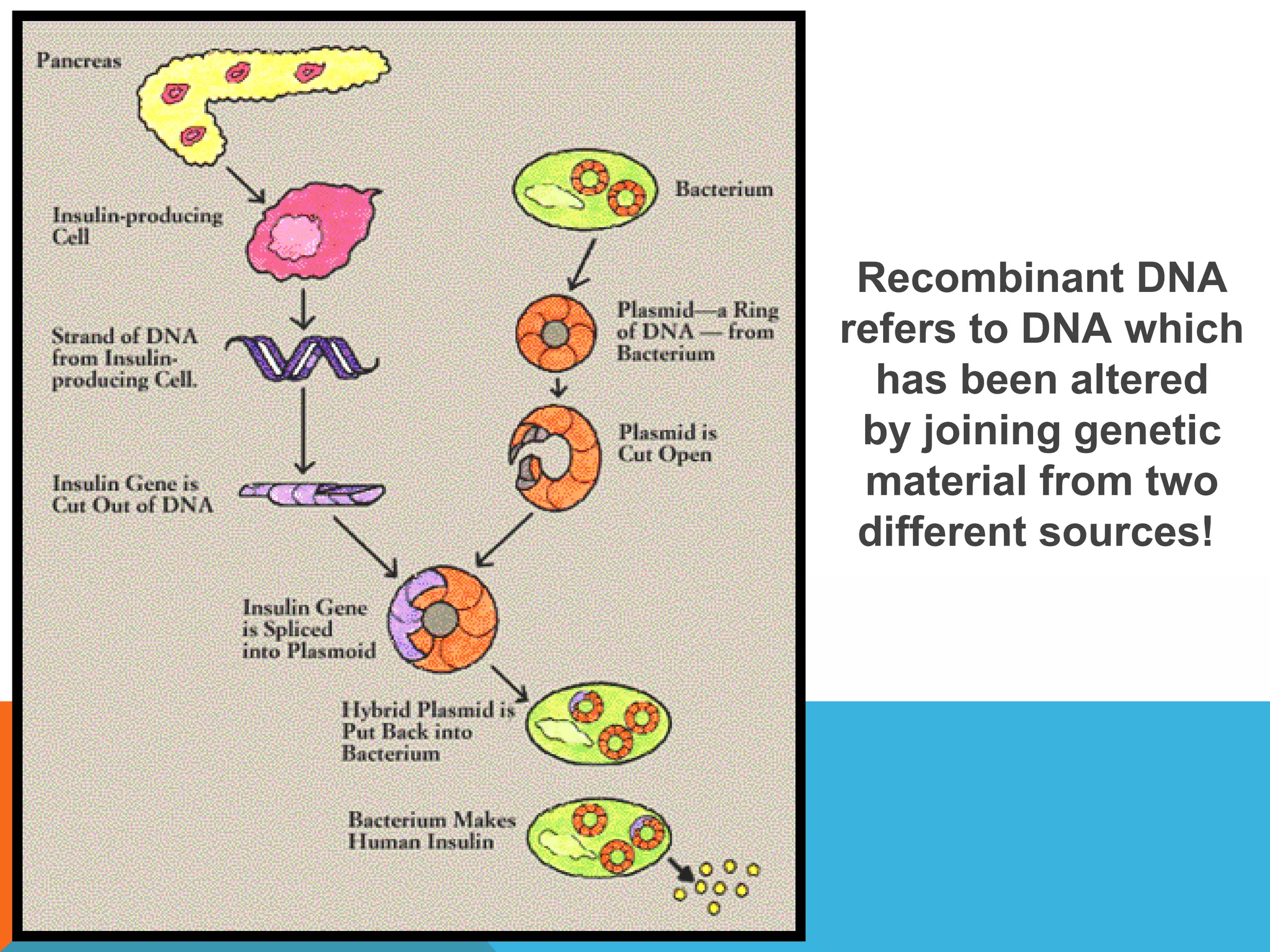 Pancreas

Insulin-producing Cell

Strand of DNA from Insulin-producing Cell.

Insulin Gene is Cut Out of DNA

Bacterium

Plasmid—a Ring of DNA — from Bacterium

Plasmid is Cut Open

Insulin Gene is Spliced into Plasmoid

Hybrid Plasmid is Put Back into Bacterium

Bacterium Makes Human Insulin

Recombinant DNA refers to DNA which has been altered by joining genetic material from two different sources!